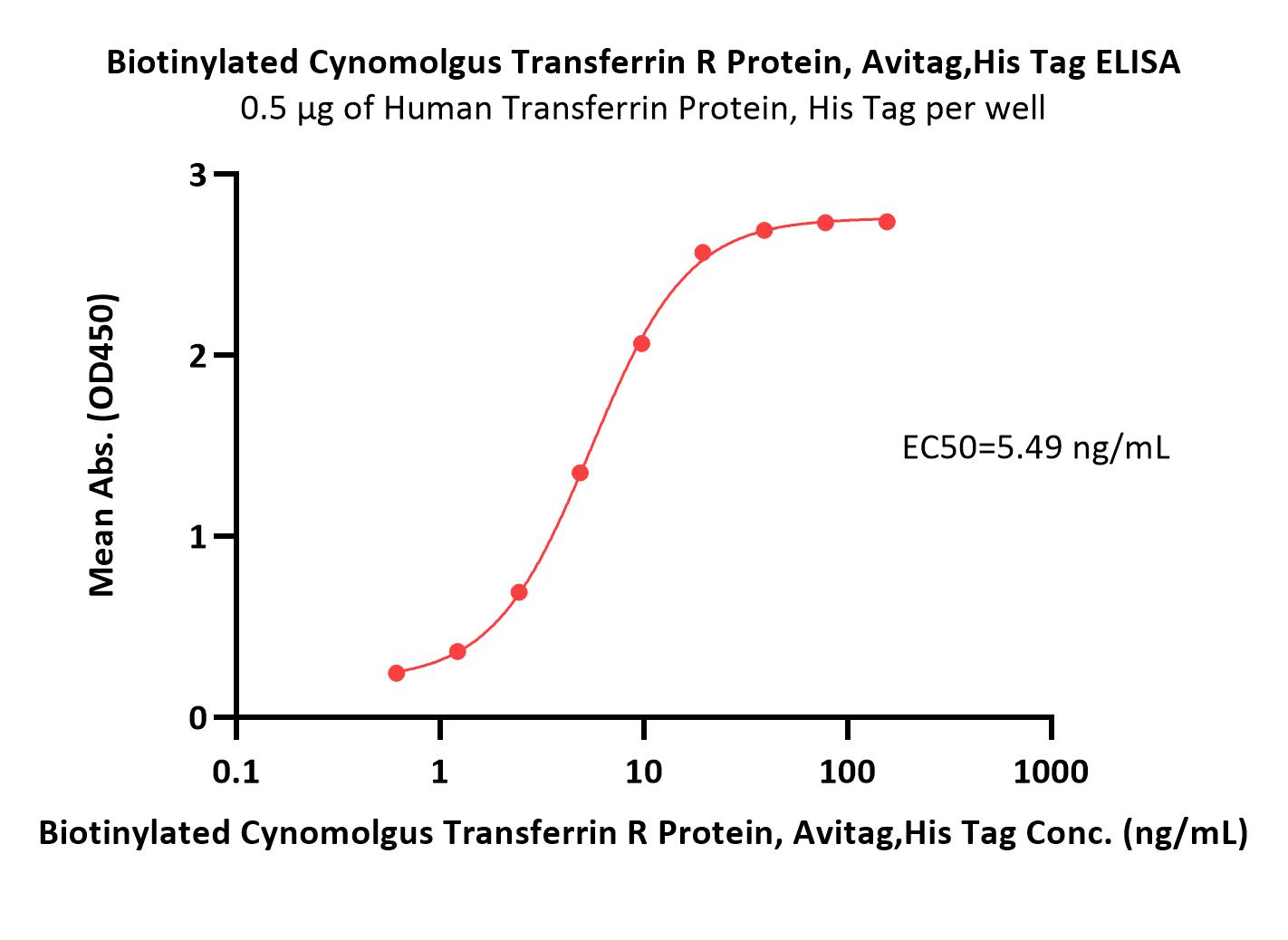 Biotinylated Cynomolgus Transferrin R Protein, Avitag,His Tag ELISA
0.5 μg of Human Transferrin Protein, His Tag per well

Mean Abs. (OD450)

3
2
1
0

EC50=5.49 ng/mL

0.1
1
10
100
1000

Biotinylated Cynomolgus Transferrin R Protein, Avitag,His Tag Conc. (ng/mL)